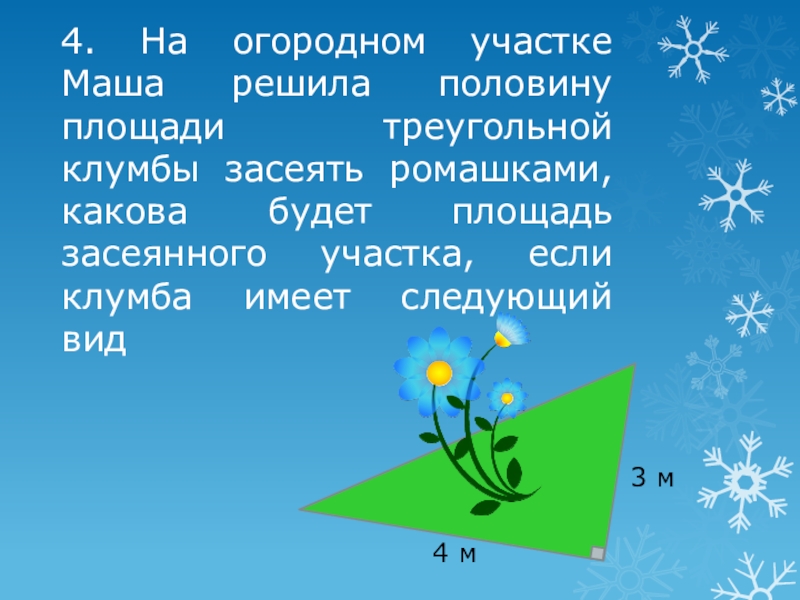 4. На огородном участке Маша решила половину площади треугольной клумбы засеять ромашками, какова будет площадь засеянного участка, если клумба имеет следующий вид

3 м

4 м